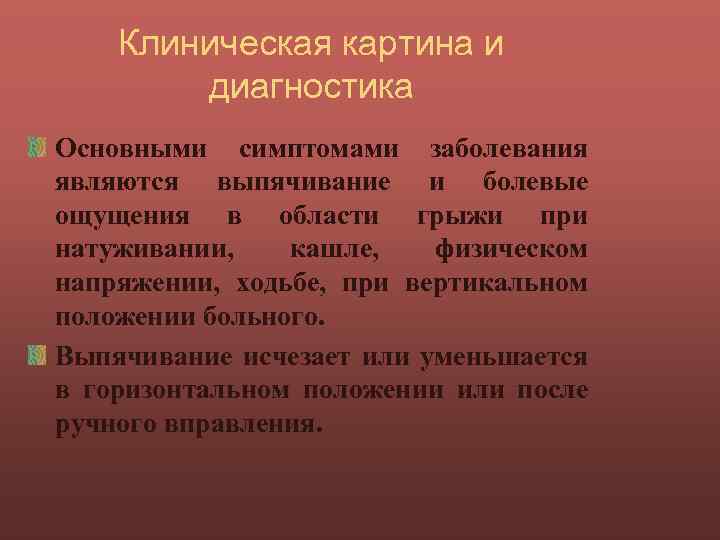 Клиническая картина и диагностика

Основными симптомами заболевания являются выпячивание и болевые ощущения в области грыжи при натуживании, кашле, физическом напряжении, ходьбе, при вертикальном положении больного.

Выпячивание исчезает или уменьшается в горизонтальном положении или после ручного вправления.